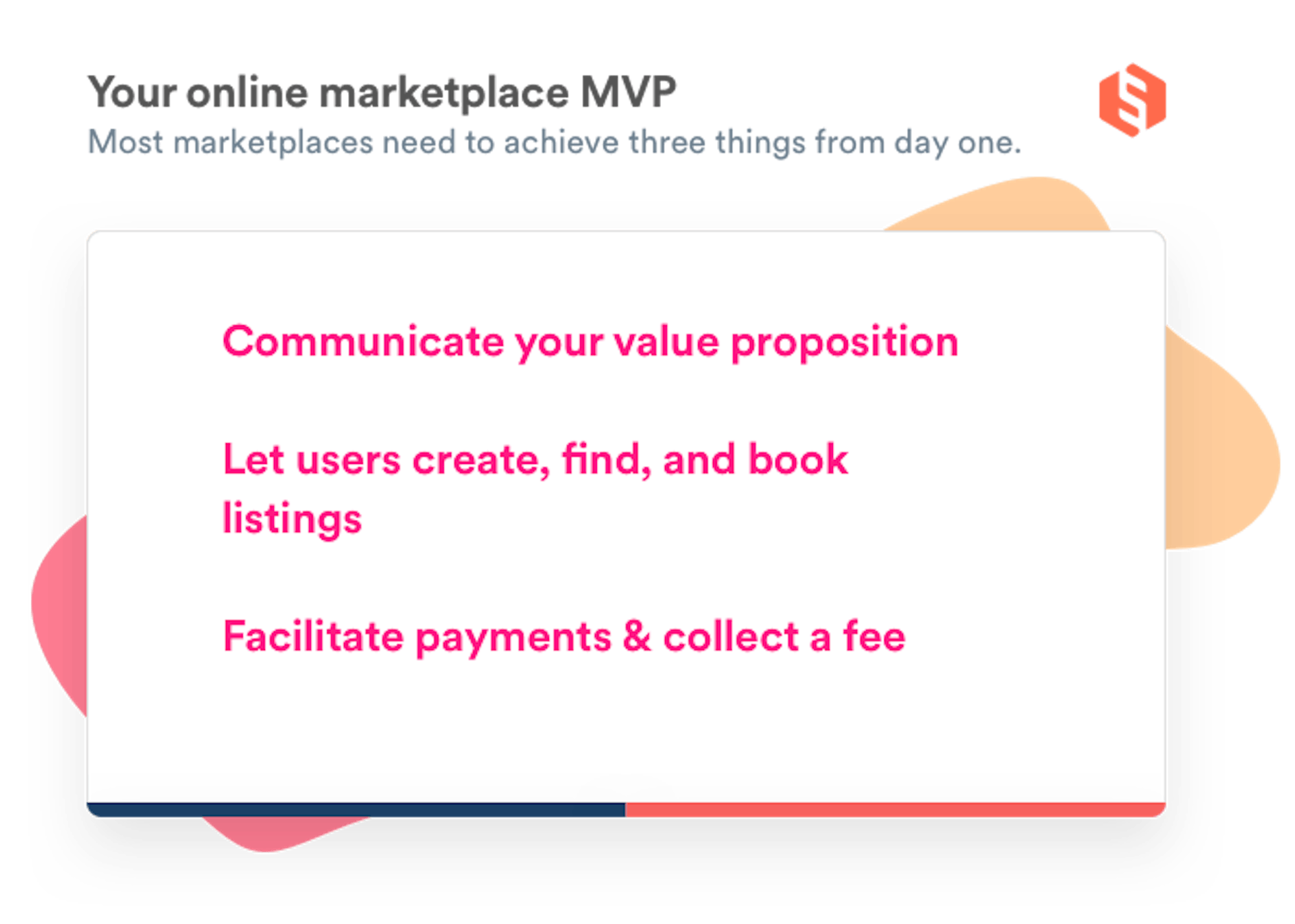 Your online marketplace MVP
Most marketplaces need to achieve three things from day one.

Communicate your value proposition

Let users create, find, and book listings

Facilitate payments & collect a fee